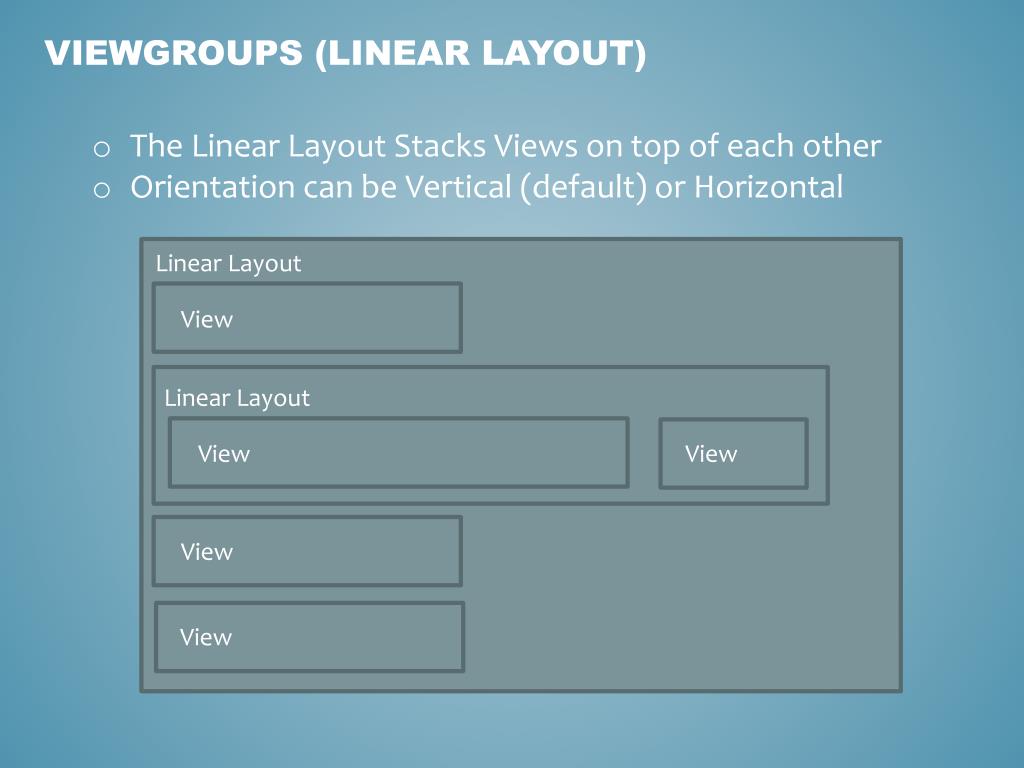 VIEWGROUPS (LINEAR LAYOUT)

o The Linear Layout Stacks Views on top of each other
o Orientation can be Vertical (default) or Horizontal

Linear Layout

View

Linear Layout

View

View

View

View